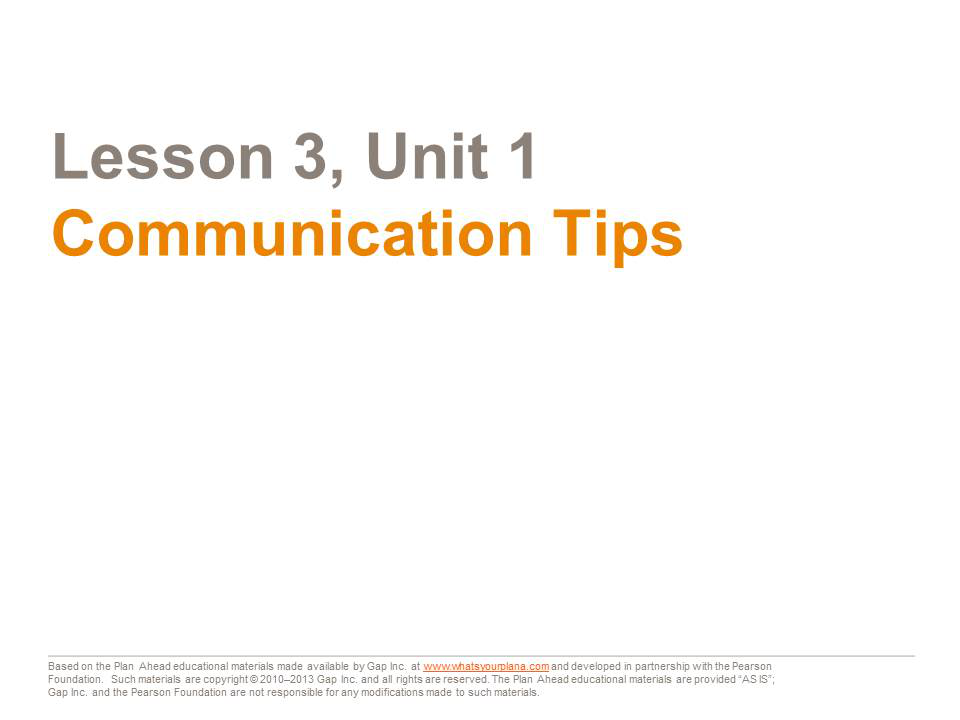 Lesson 3, Unit 1
Communication Tips

Based on the Plan Ahead educational materials made available by Gap Inc. at www.whatsyourplana.com and developed in partnership with the Pearson Foundation. Such materials are copyright © 2010–2013 Gap Inc. and all rights are reserved. The Plan Ahead educational materials are provided "AS IS"; Gap Inc. and the Pearson Foundation are not responsible for any modifications made to such materials.